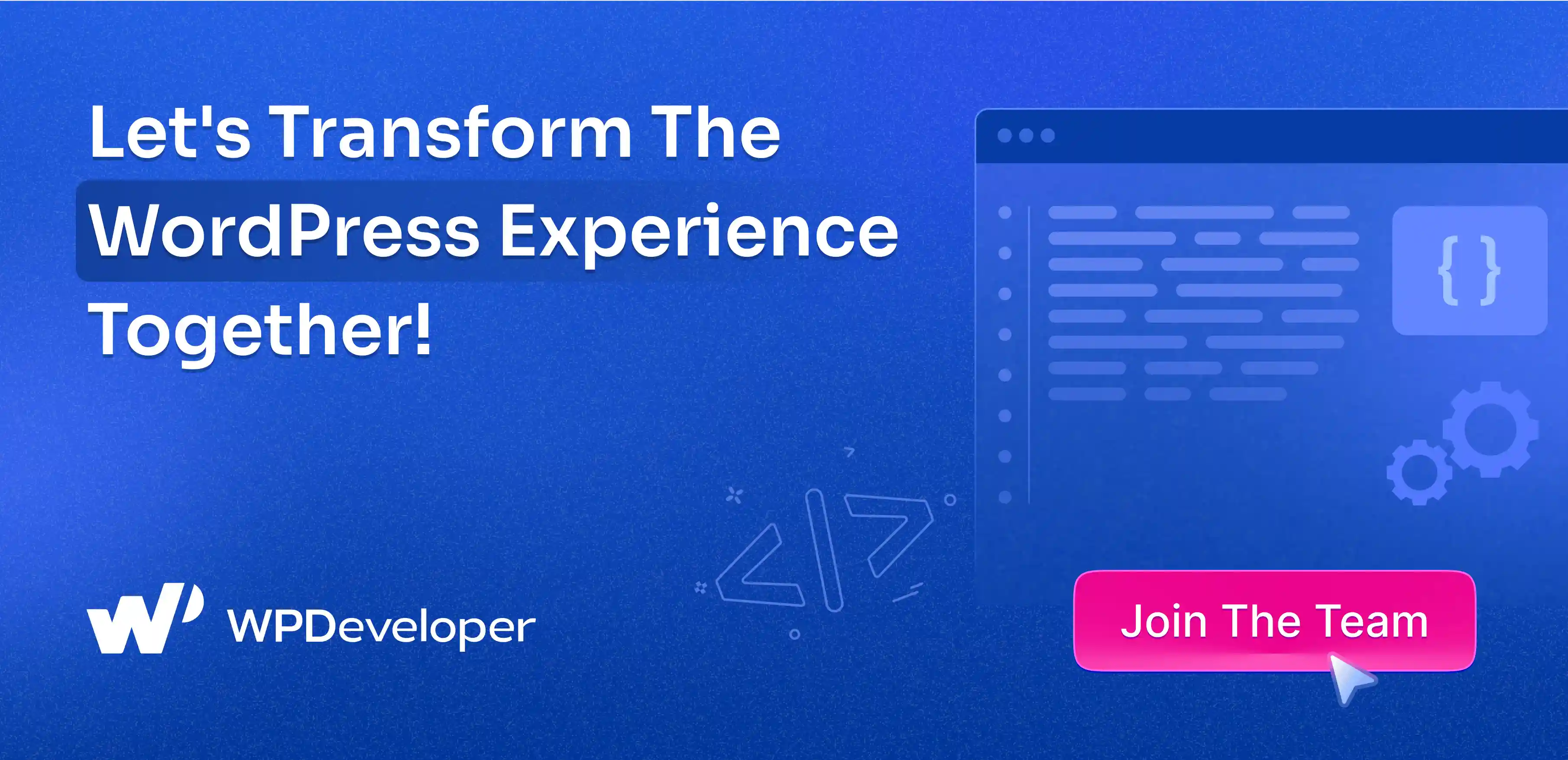 Let's Transform The WordPress Experience Together!

{ }

</>

WPDeveloper

Join The Team